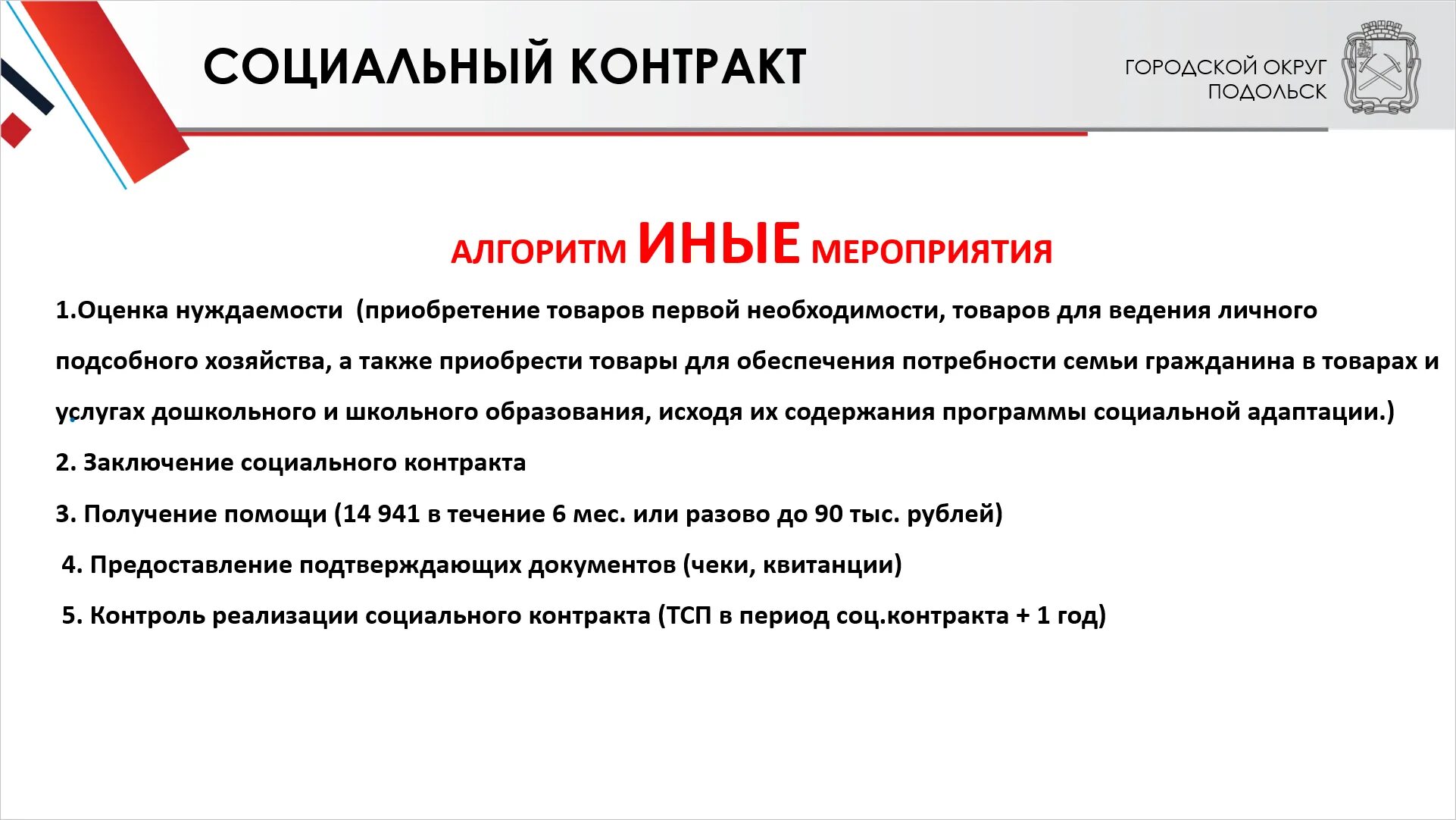 СОЦИАЛЬНЫЙ КОНТРАКТ

ГОРОДСКОЙ ОКРУГ ПОДОЛЬСК

АЛГОРИТМ ИНЫЕ МЕРОПРИЯТИЯ

1.Оценка нуждаемости (приобретение товаров первой необходимости, товаров для ведения личного подсобного хозяйства, а также приобрести товары для обеспечения потребности семьи гражданина в товарах и услугах дошкольного и школьного образования, исходя их содержания программы социальной адаптации.)

2. Заключение социального контракта

3. Получение помощи (14 941 в течение 6 мес. или разово до 90 тыс. рублей)

4. Предоставление подтверждающих документов (чеки, квитанции)

5. Контроль реализации социального контракта (ТСП в период соц.контракта + 1 год)